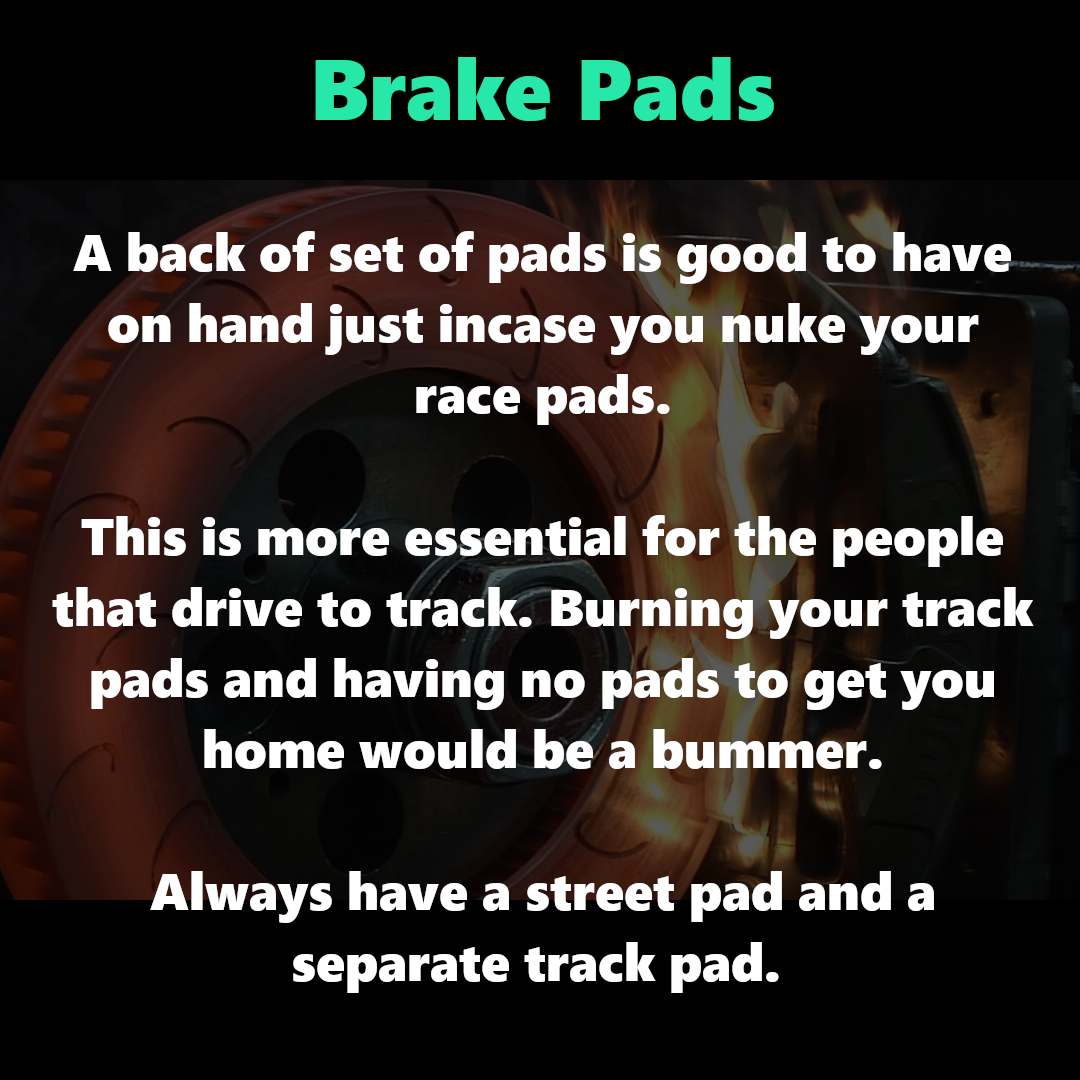 Brake Pads

A back of set of pads is good to have on hand just incase you nuke your race pads.

This is more essential for the people that drive to track. Burning your track pads and having no pads to get you home would be a bummer.

Always have a street pad and a separate track pad.